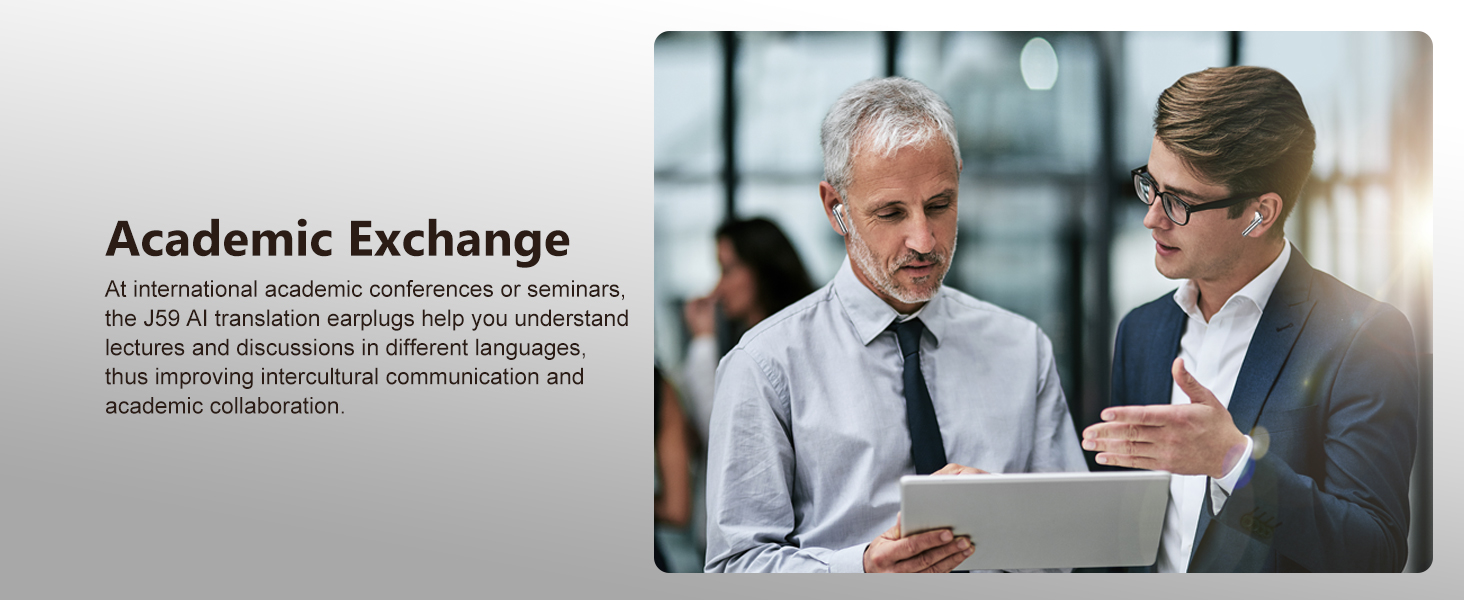 Academic Exchange

At international academic conferences or seminars, the J59 AI translation earplugs help you understand lectures and discussions in different languages, thus improving intercultural communication and academic collaboration.